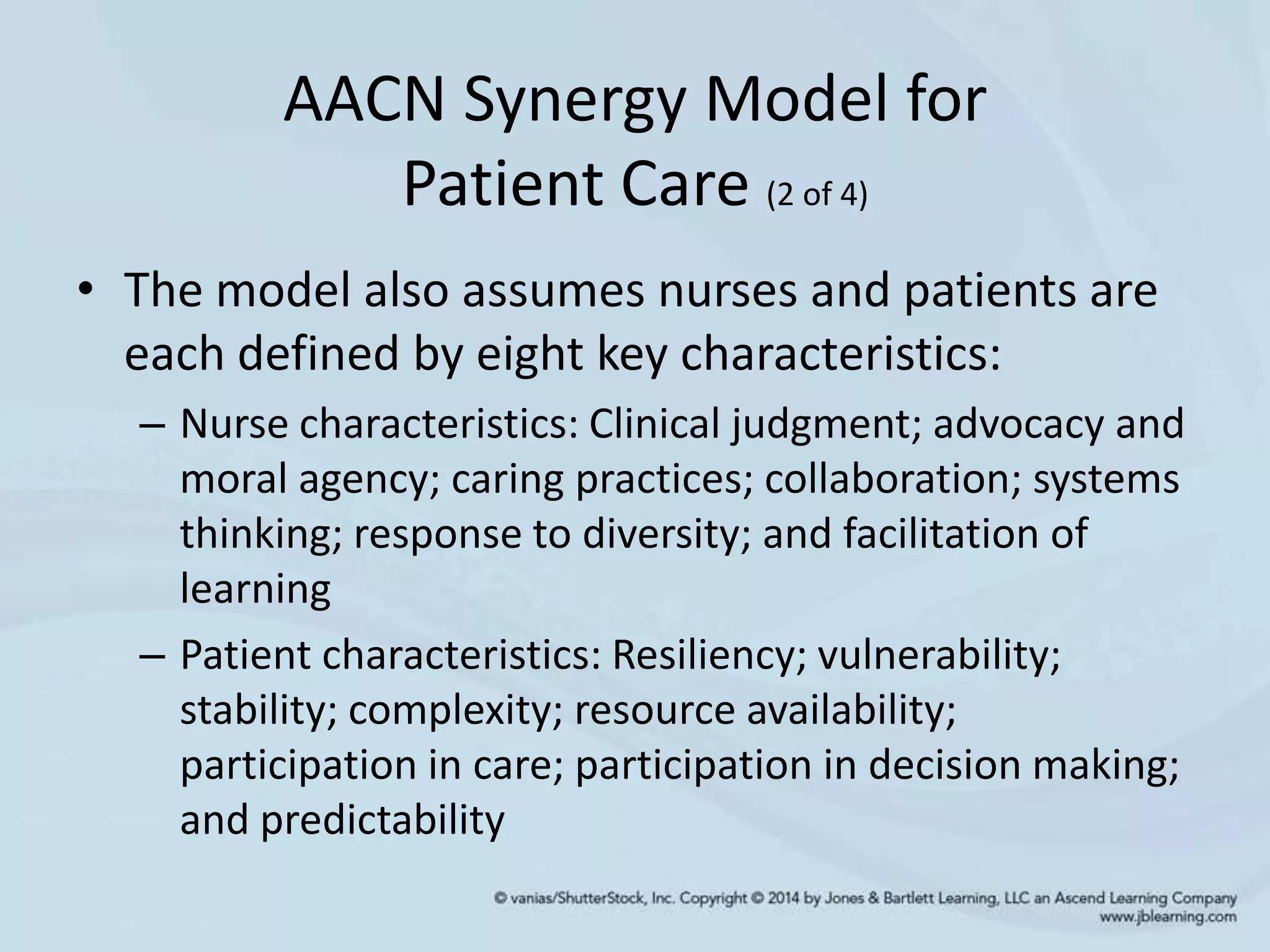 AACN Synergy Model for Patient Care (2 of 4)

• The model also assumes nurses and patients are each defined by eight key characteristics:

– Nurse characteristics: Clinical judgment; advocacy and moral agency; caring practices; collaboration; systems thinking; response to diversity; and facilitation of learning

– Patient characteristics: Resiliency; vulnerability; stability; complexity; resource availability; participation in care; participation in decision making; and predictability

© vanias/ShutterStock, Inc. Copyright © 2014 by Jones & Bartlett Learning, LLC an Ascend Learning Company
www.jblearning.com